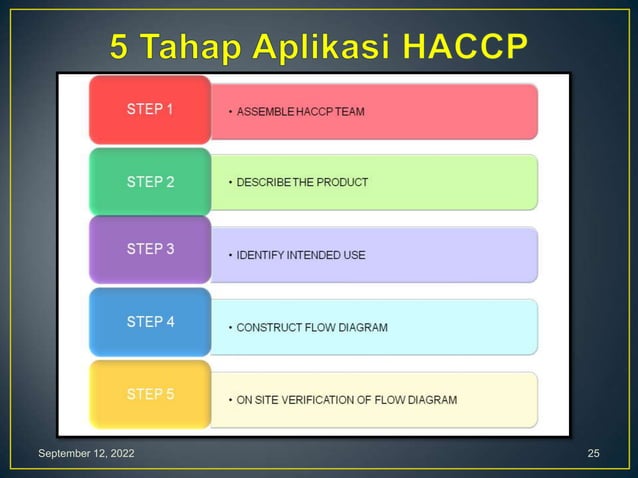 5 Tahap Aplikasi HACCP

STEP 1
• ASSEMBLE HACCP TEAM

STEP 2
• DESCRIBE THE PRODUCT

STEP 3
• IDENTIFY INTENDED USE

STEP 4
• CONSTRUCT FLOW DIAGRAM

STEP 5
• ON SITE VERIFICATION OF FLOW DIAGRAM

September 12, 2022

25